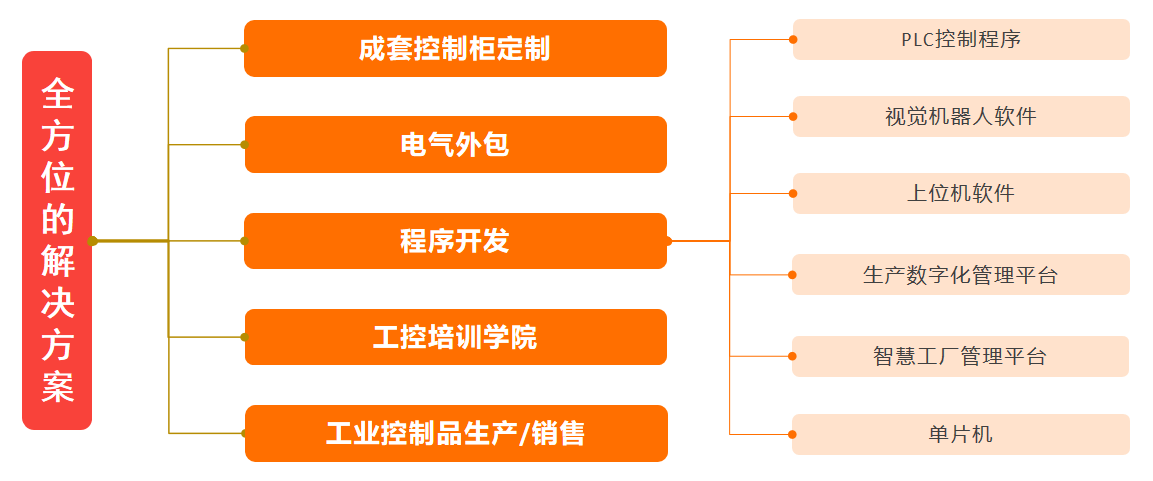 全方位的解决方案

成套控制柜定制

电气外包

程序开发

工控培训学院

工业控制品生产/销售

PLC控制程序

视觉机器人软件

上位机软件

生产数字化管理平台

智慧工厂管理平台

单片机